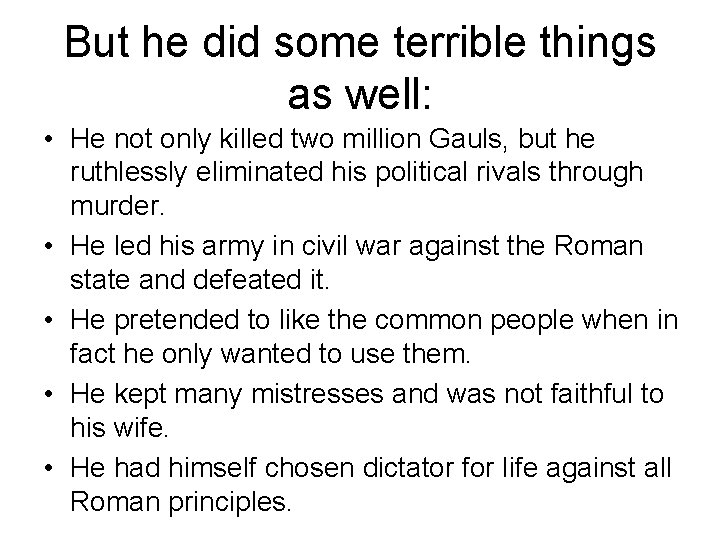 But he did some terrible things as well:

• He not only killed two million Gauls, but he ruthlessly eliminated his political rivals through murder.
• He led his army in civil war against the Roman state and defeated it.
• He pretended to like the common people when in fact he only wanted to use them.
• He kept many mistresses and was not faithful to his wife.
• He had himself chosen dictator for life against all Roman principles.